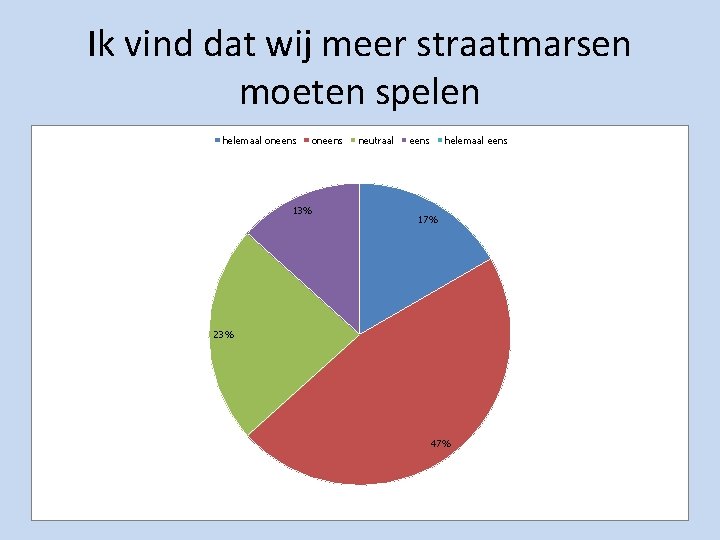 Ik vind dat wij meer straatmarsen moeten spelen

helemaal oneens oneens neutraal eens helemaal eens

13%
17%
23%
47%